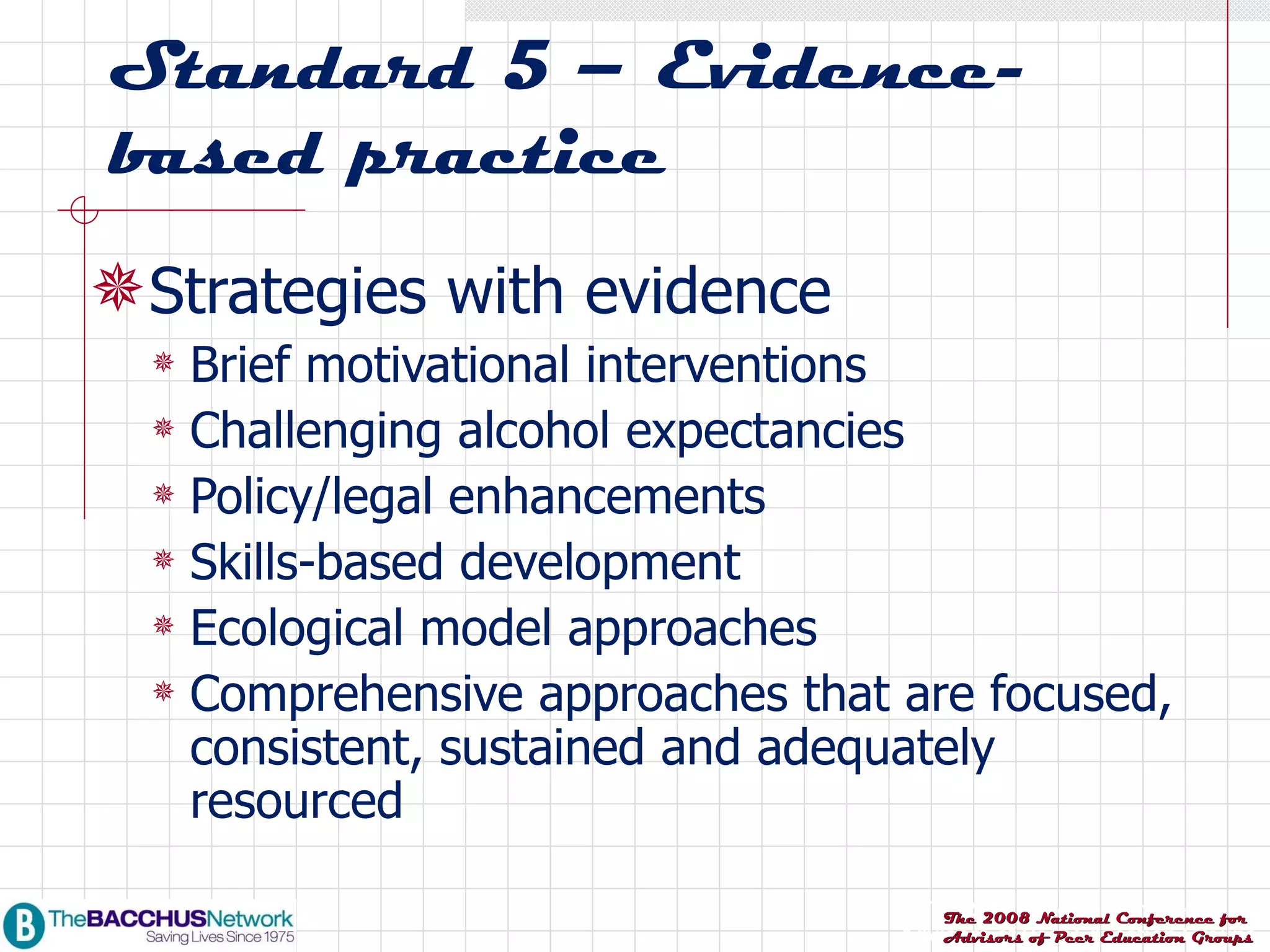 Standard 5 – Evidence-based practice

Strategies with evidence

Brief motivational interventions

Challenging alcohol expectancies

Policy/legal enhancements

Skills-based development

Ecological model approaches

Comprehensive approaches that are focused, consistent, sustained and adequately resourced

B TheBACCHUSNetwork
Saving Lives Since 1975

The 2008 National Conference for Advisors of Peer Education Groups